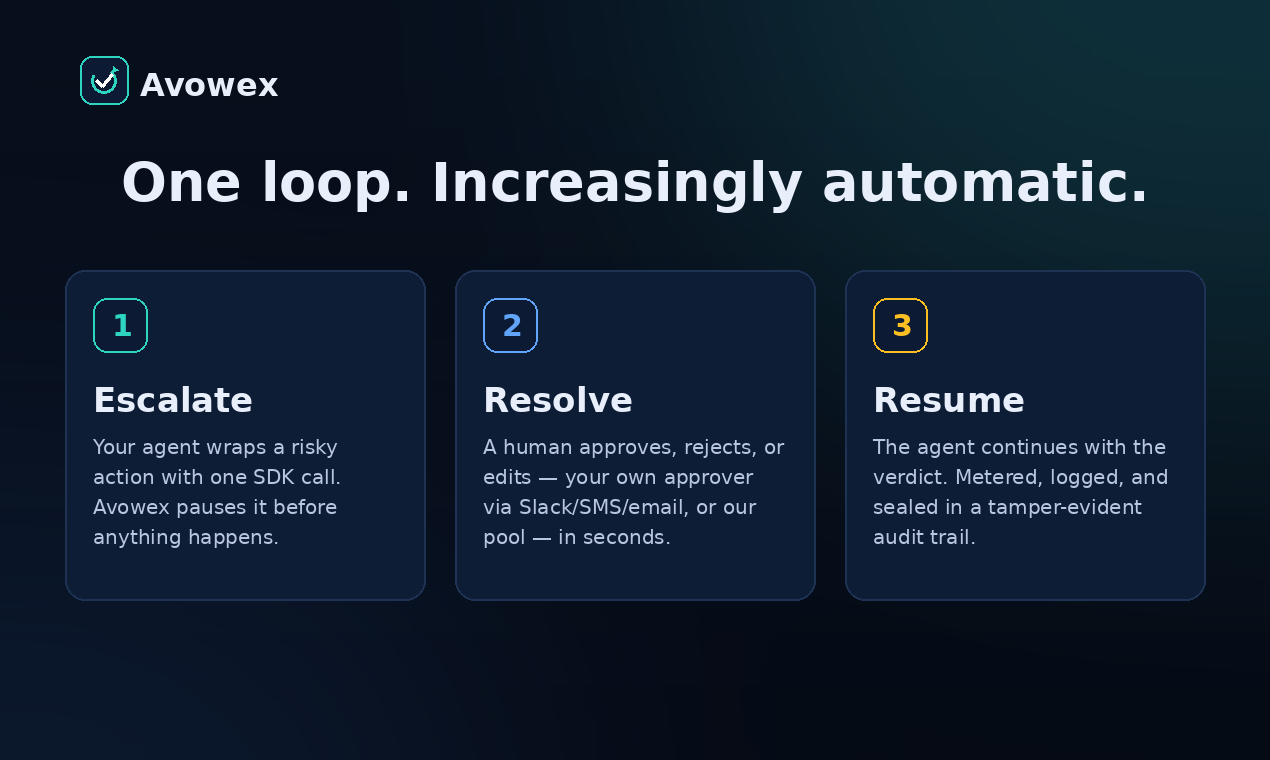 Avowex

One loop. Increasingly automatic.

1

Escalate

Your agent wraps a risky action with one SDK call. Avowex pauses it before anything happens.

2

Resolve

A human approves, rejects, or edits — your own approver via Slack/SMS/email, or our pool — in seconds.

3

Resume

The agent continues with the verdict. Metered, logged, and sealed in a tamper-evident audit trail.